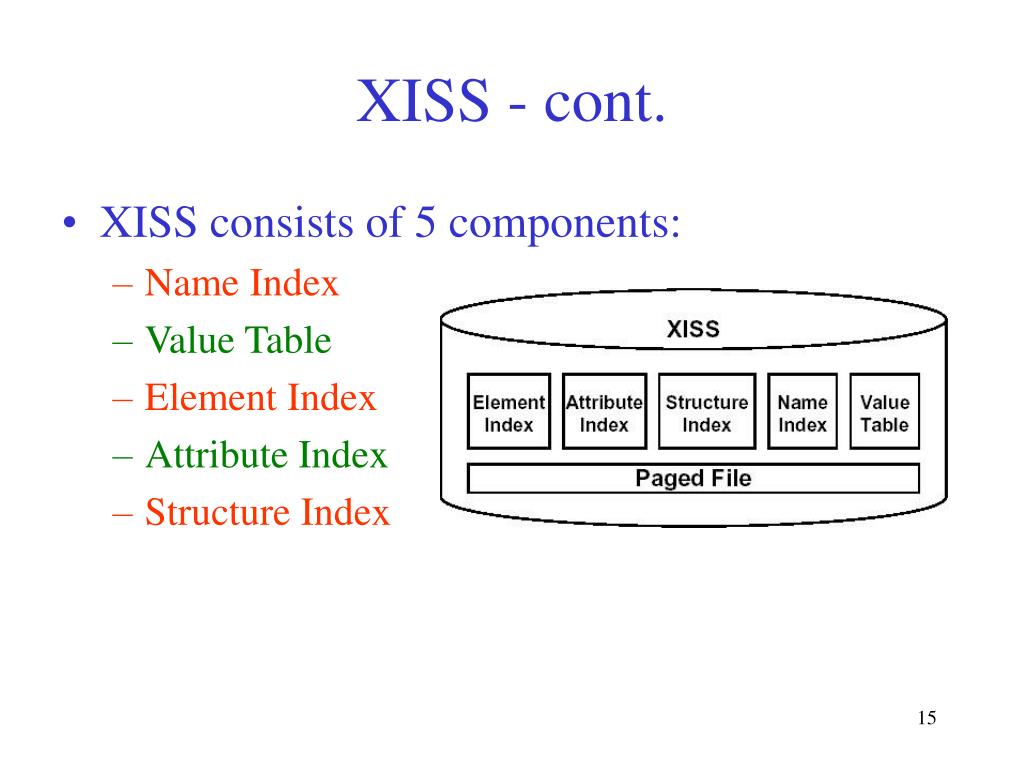 XISS - cont.

• XISS consists of 5 components:
– Name Index
– Value Table
– Element Index
– Attribute Index
– Structure Index

XISS

Element Index

Attribute Index

Structure Index

Name Index

Value Table

Paged File

15